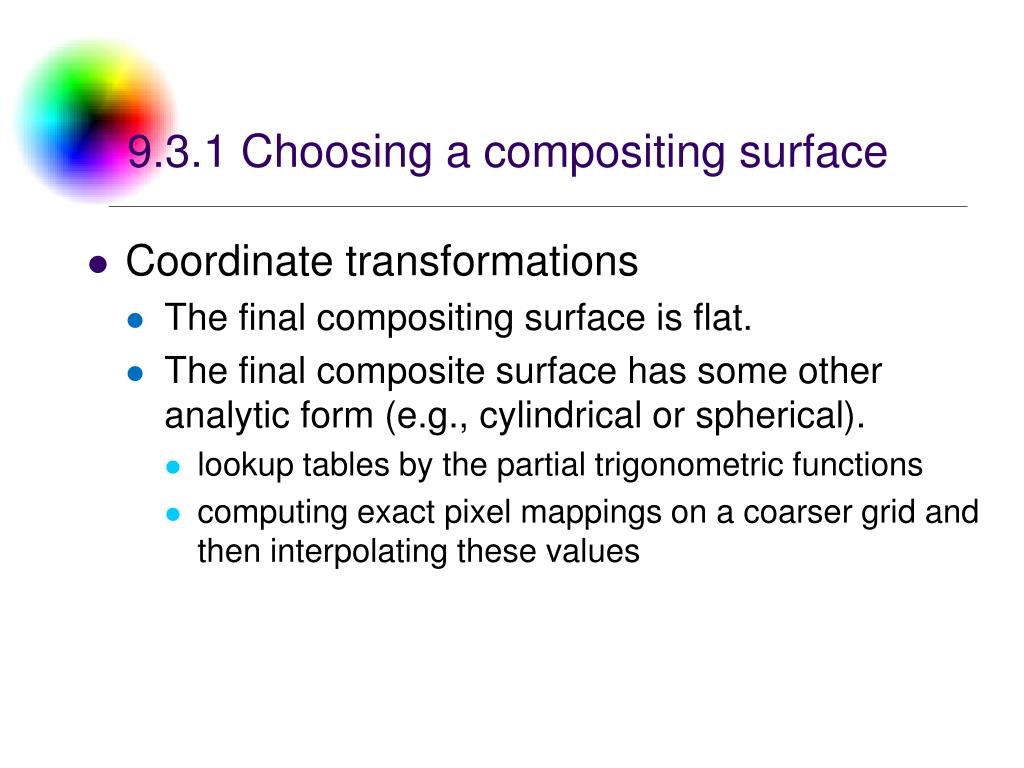 9.3.1 Choosing a compositing surface

- Coordinate transformations
  - The final compositing surface is flat.
  - The final composite surface has some other analytic form (e.g., cylindrical or spherical).
    - lookup tables by the partial trigonometric functions
    - computing exact pixel mappings on a coarser grid and then interpolating these values